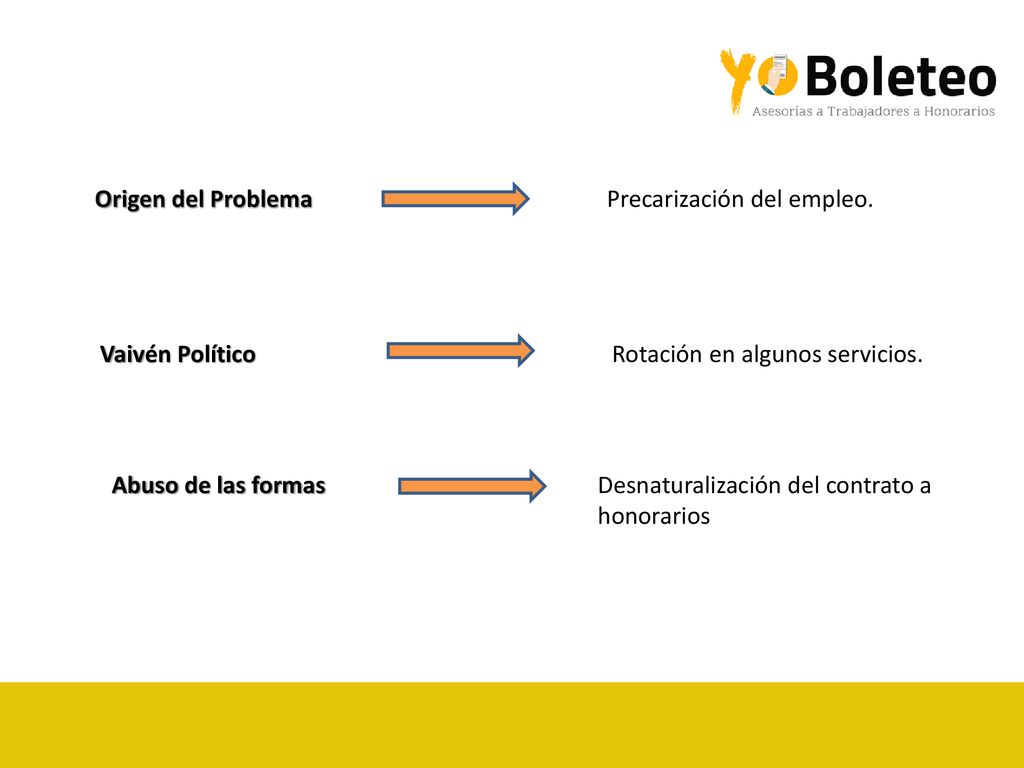 YO Boleteo
Asesorías a Trabajadores a Honorarios

Origen del Problema

Precarización del empleo.

Vaivén Político

Rotación en algunos servicios.

Abuso de las formas

Desnaturalización del contrato a honorarios